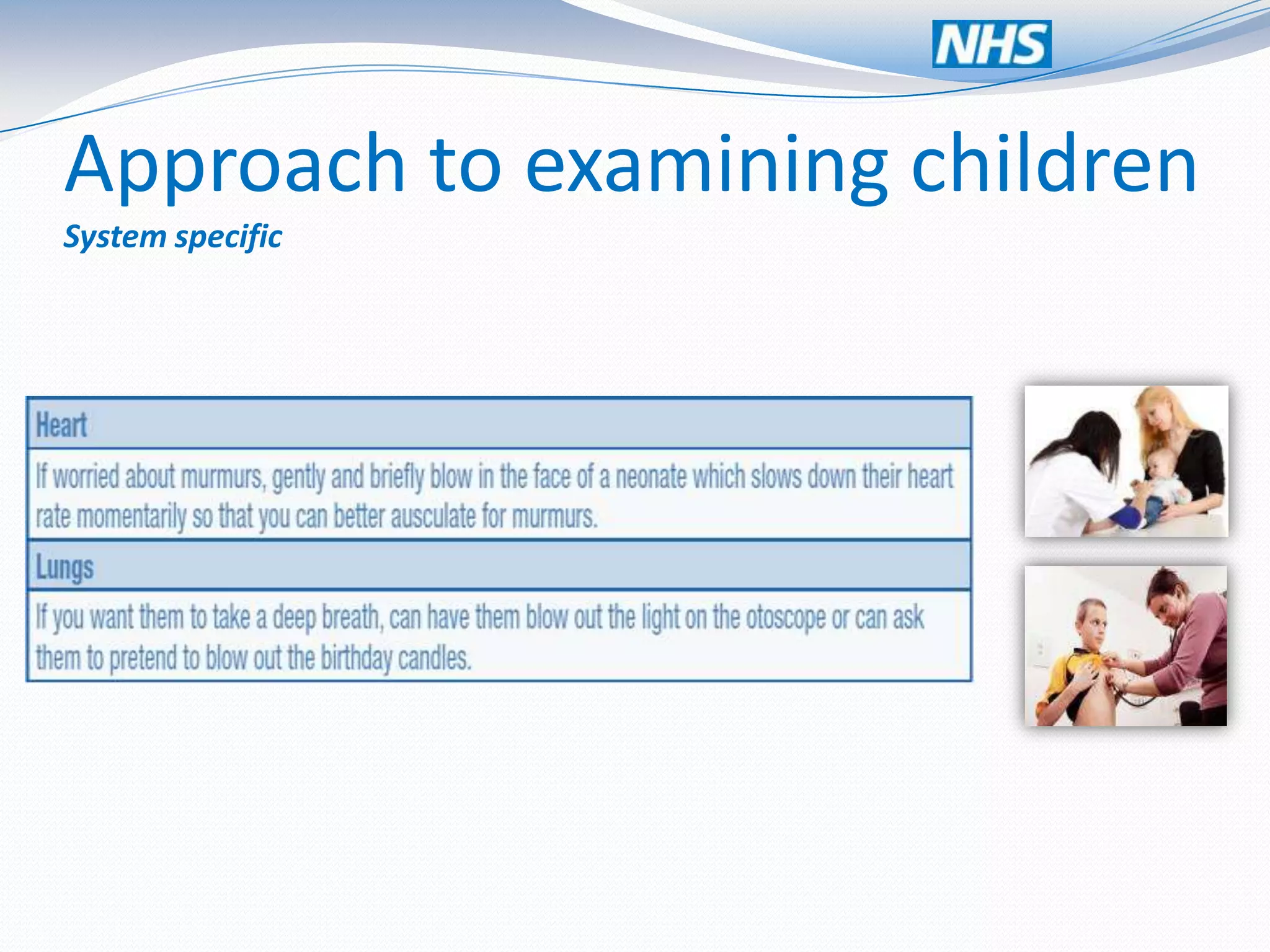 NHS

Approach to examining children

System specific

| Heart |
|---|
| If worried about murmurs, gently and briefly blow in the face of a neonate which slows down their heart rate momentarily so that you can better ausculate for murmurs. |
| Lungs |
| If you want them to take a deep breath, can have them blow out the light on the otoscope or can ask them to pretend to blow out the birthday candles. |